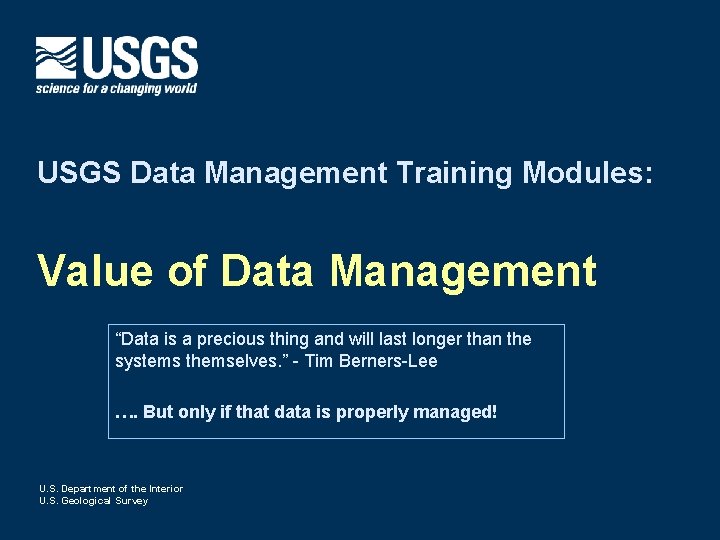 USGS
science for a changing world

USGS Data Management Training Modules:

Value of Data Management

“Data is a precious thing and will last longer than the systems themselves.” - Tim Berners-Lee

…. But only if that data is properly managed!

U.S. Department of the Interior
U.S. Geological Survey